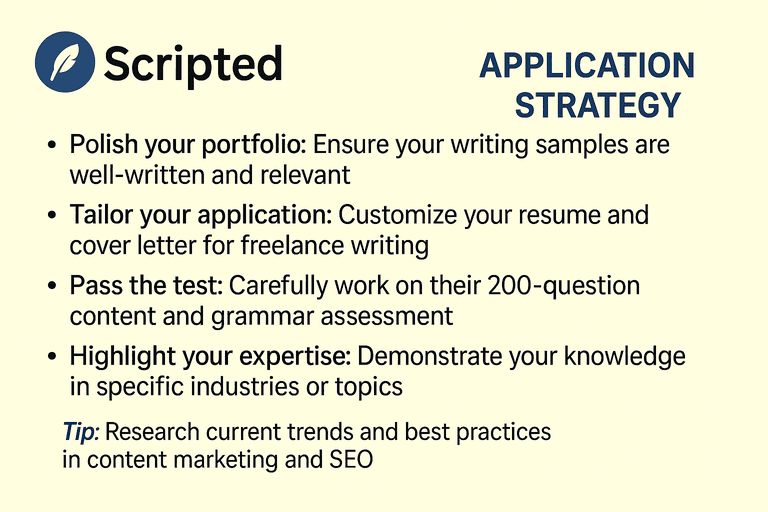 Scripted

APPLICATION STRATEGY

• Polish your portfolio: Ensure your writing samples are well-written and relevant

• Tailor your application: Customize your resume and cover letter for freelance writing

• Pass the test: Carefully work on their 200-question content and grammar assessment

• Highlight your expertise: Demonstrate your knowledge in specific industries or topics

Tip: Research current trends and best practices in content marketing and SEO